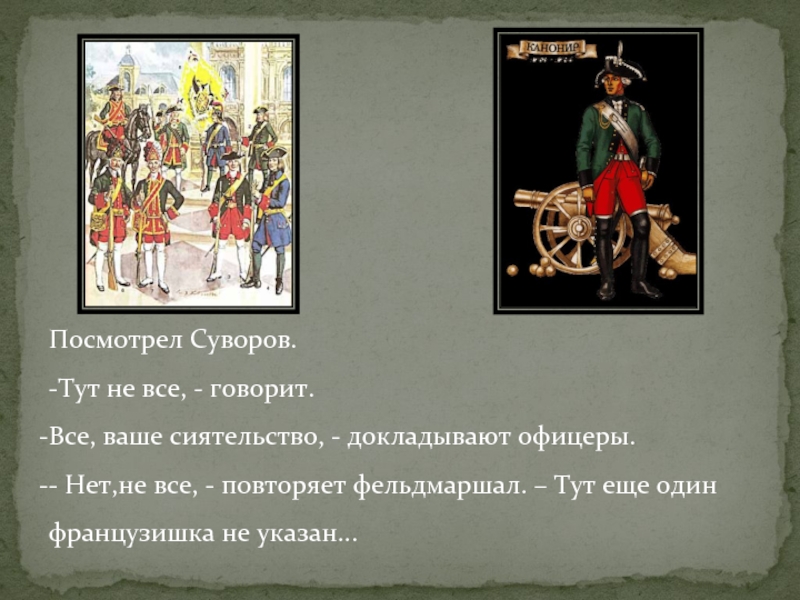 КАНОНИР

Посмотрел Суворов.

-Тут не все, - говорит.

-Все, ваше сиятельство, - докладывают офицеры.

-- Нет,не все, - повторяет фельдмаршал. – Тут еще один французишка не указан...